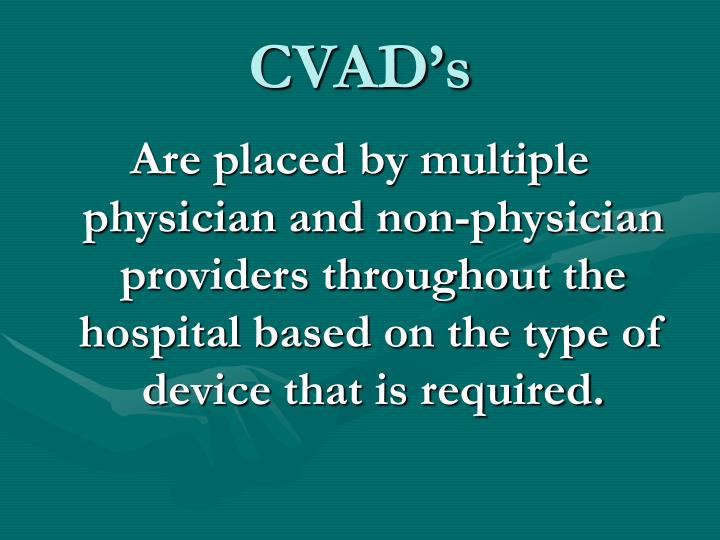 CVAD's

Are placed by multiple physician and non-physician providers throughout the hospital based on the type of device that is required.